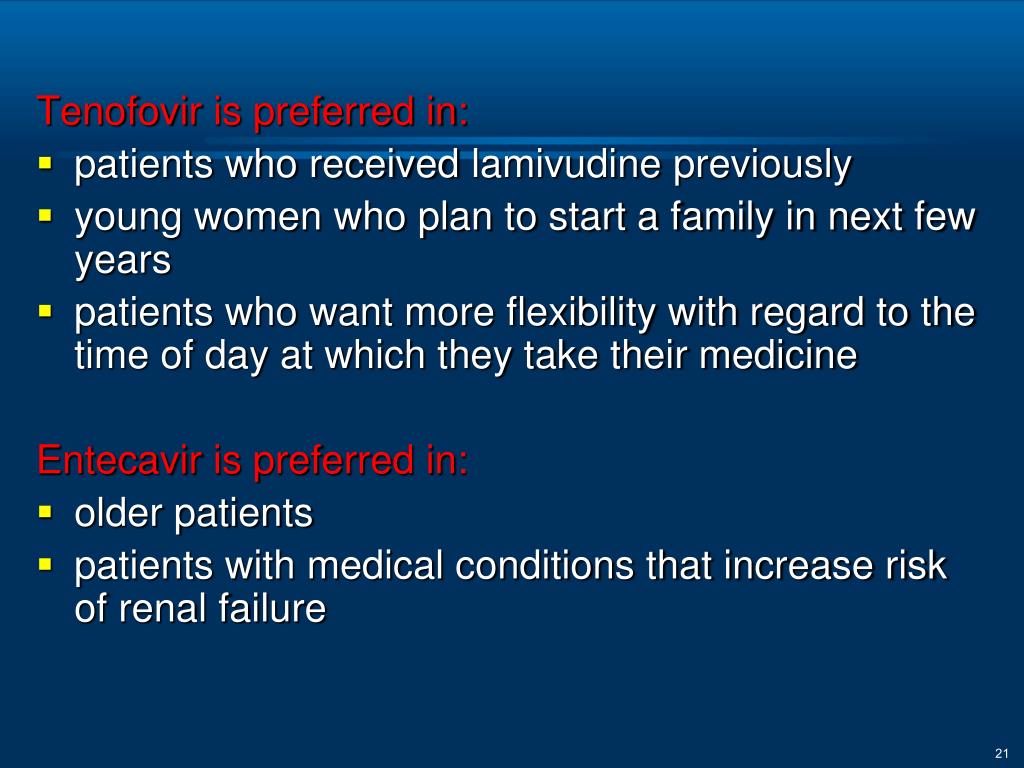 Tenofovir is preferred in:
- patients who received lamivudine previously
- young women who plan to start a family in next few years
- patients who want more flexibility with regard to the time of day at which they take their medicine

Entecavir is preferred in:
- older patients
- patients with medical conditions that increase risk of renal failure

21